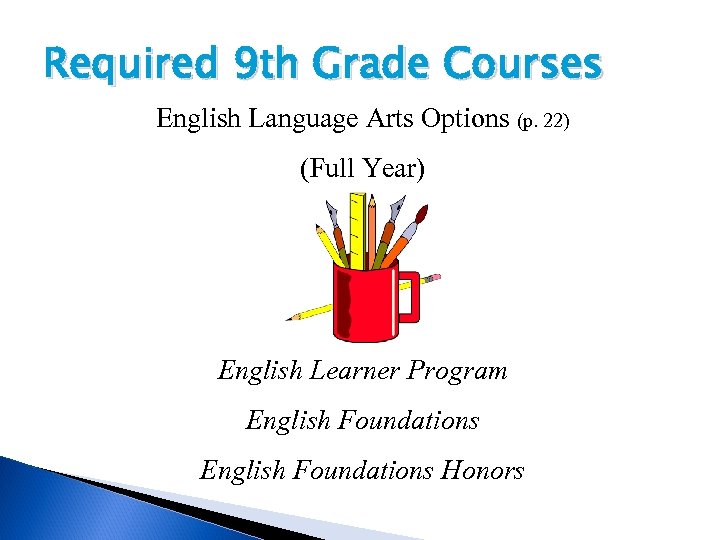 Required 9th Grade Courses

English Language Arts Options (p. 22)

(Full Year)

English Learner Program

English Foundations

English Foundations Honors